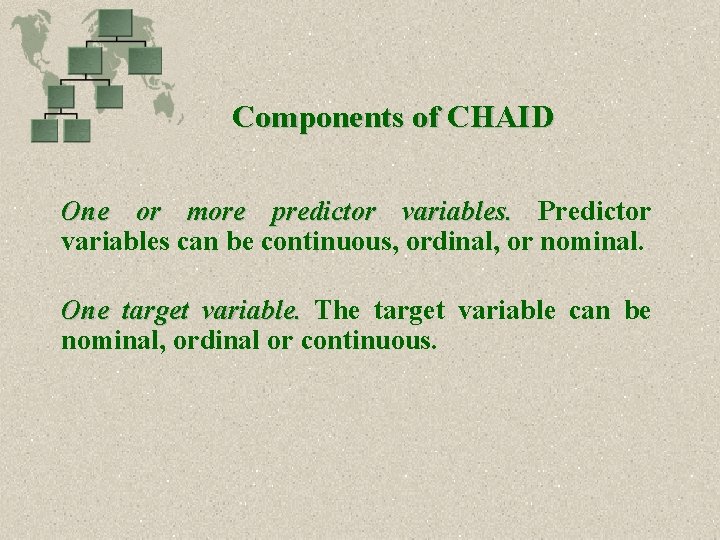 Components of CHAID

One or more predictor variables. Predictor variables can be continuous, ordinal, or nominal.

One target variable. The target variable can be nominal, ordinal or continuous.